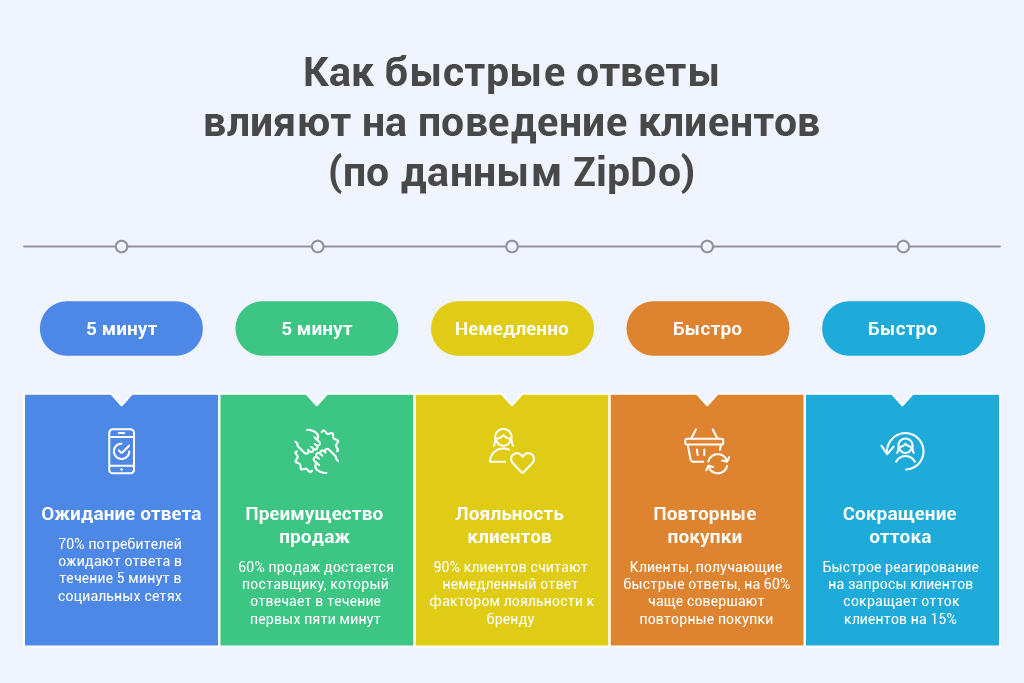 Как быстрые ответы влияют на поведение клиентов (по данным ZipDo)

5 минут

Ожидание ответа

70% потребителей ожидают ответа в течение 5 минут в социальных сетях

5 минут

Преимущество продаж

60% продаж достается поставщику, который отвечает в течение первых пяти минут

Немедленно

Лояльность клиентов

90% клиентов считают немедленный ответ фактором лояльности к бренду

Быстро

Повторные покупки

Клиенты, получающие быстрые ответы, на 60% чаще совершают повторные покупки

Быстро

Сокращение оттока

Быстрое реагирование на запросы клиентов сокращает отток клиентов на 15%